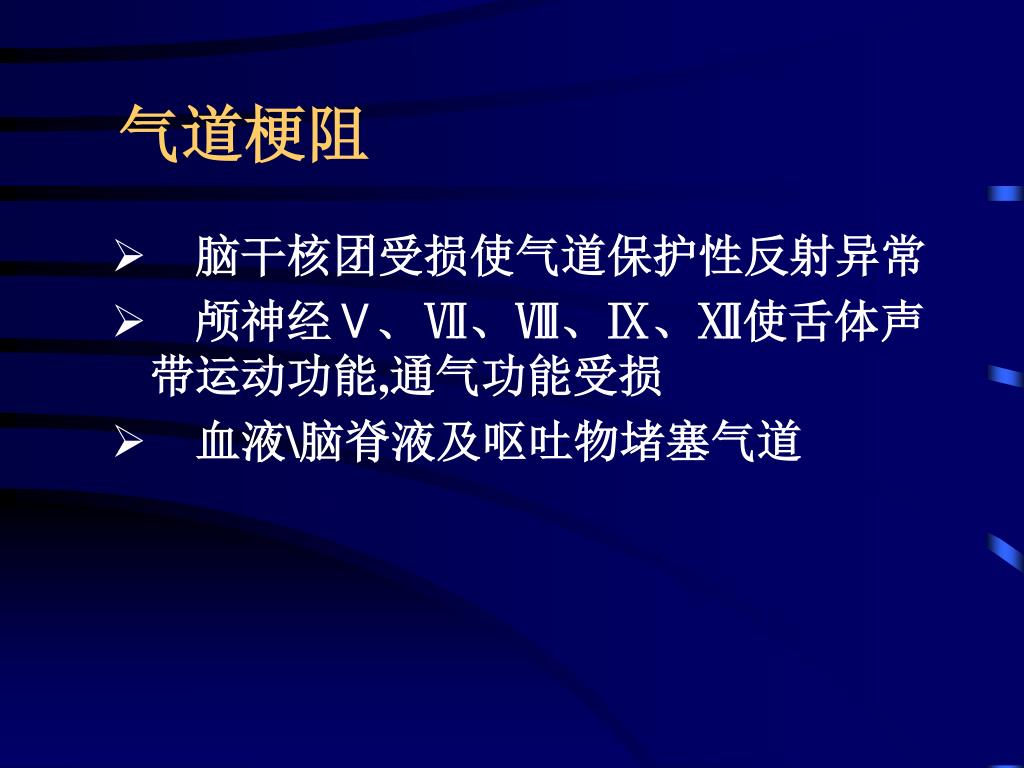 气道梗阻

➢ 脑干核团受损使气道保护性反射异常

➢ 颅神经Ⅴ、Ⅶ、Ⅷ、Ⅸ、Ⅻ使舌体声带运动功能,通气功能受损

➢ 血液\脑脊液及呕吐物堵塞气道